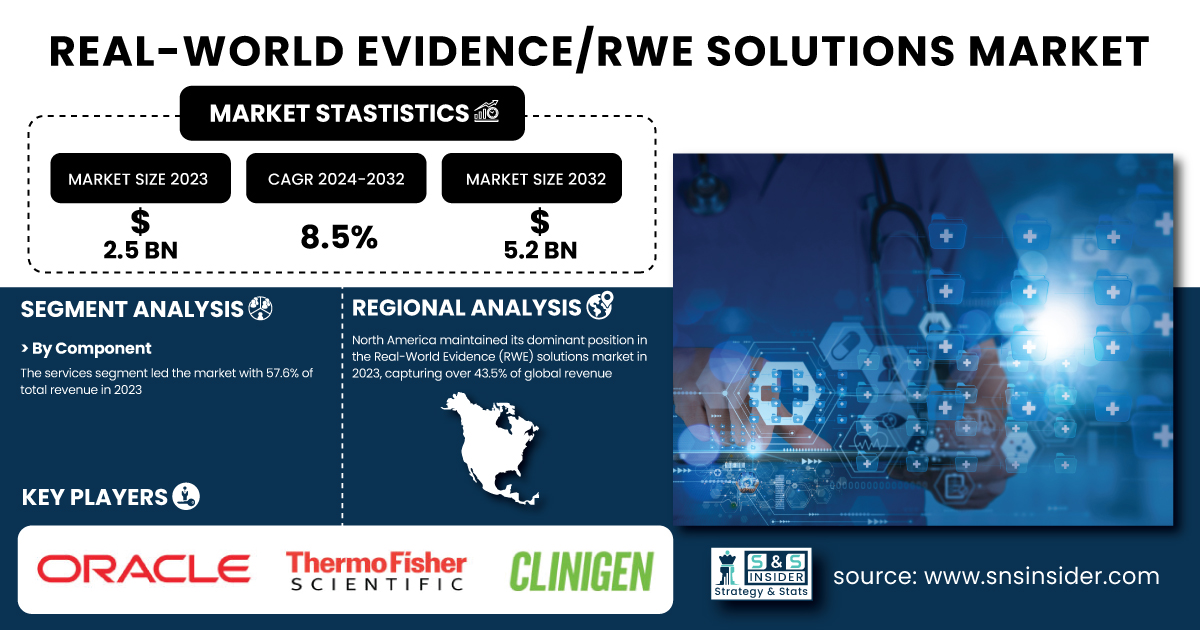 REAL-WORLD EVIDENCE/RWE SOLUTIONS MARKET

MARKET STASTISTICS

MARKET SIZE 2023
$ 2.5 BN

CAGR 2024-2032
8.5%

MARKET SIZE 2032
$ 5.2 BN

SEGMENT ANALYSIS

> By Component

The services segment led the market with 57.6% of total revenue in 2023

REGIONAL ANALYSIS

North America maintained its dominant position in the Real-World Evidence (RWE) solutions market in 2023, capturing over 43.5% of global revenue

KEY PLAYERS

ORACLE

ThermoFisher SCIENTIFIC

CLINIGEN

S&S INSIDER Strategy & Stats

source: www.snsinsider.com